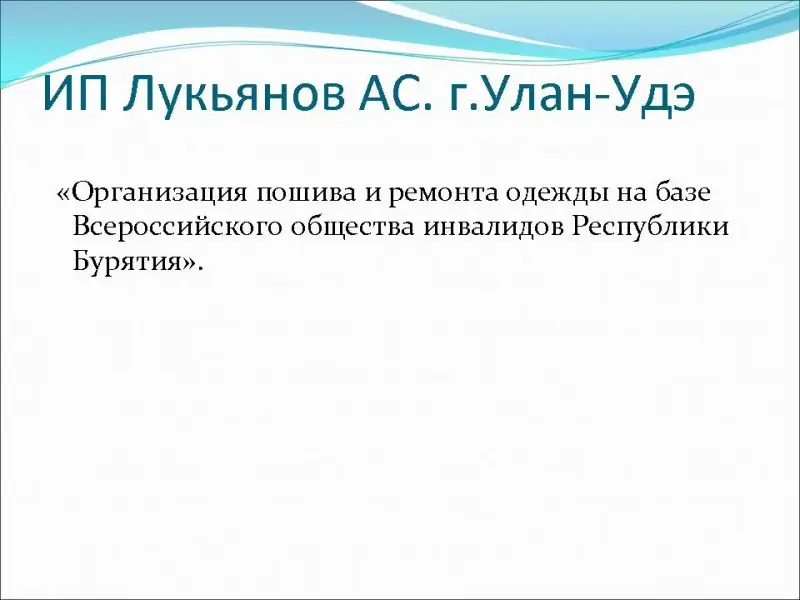 ИП Лукьянов АС. г.Улан-Удэ

«Организация пошива и ремонта одежды на базе Всероссийского общества инвалидов Республики Бурятия».